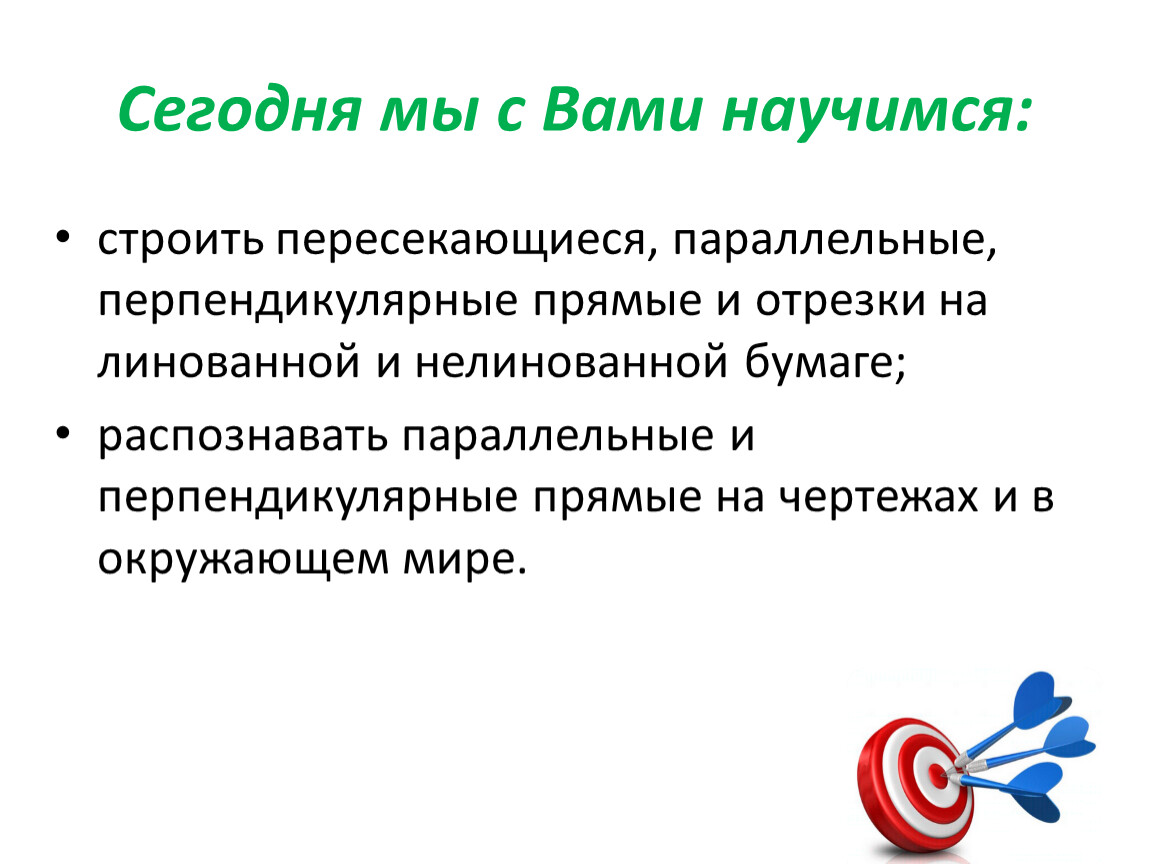 Сегодня мы с Вами научимся:

• строить пересекающиеся, параллельные, перпендикулярные прямые и отрезки на линованной и нелинованной бумаге;

• распознавать параллельные и перпендикулярные прямые на чертежах и в окружающем мире.